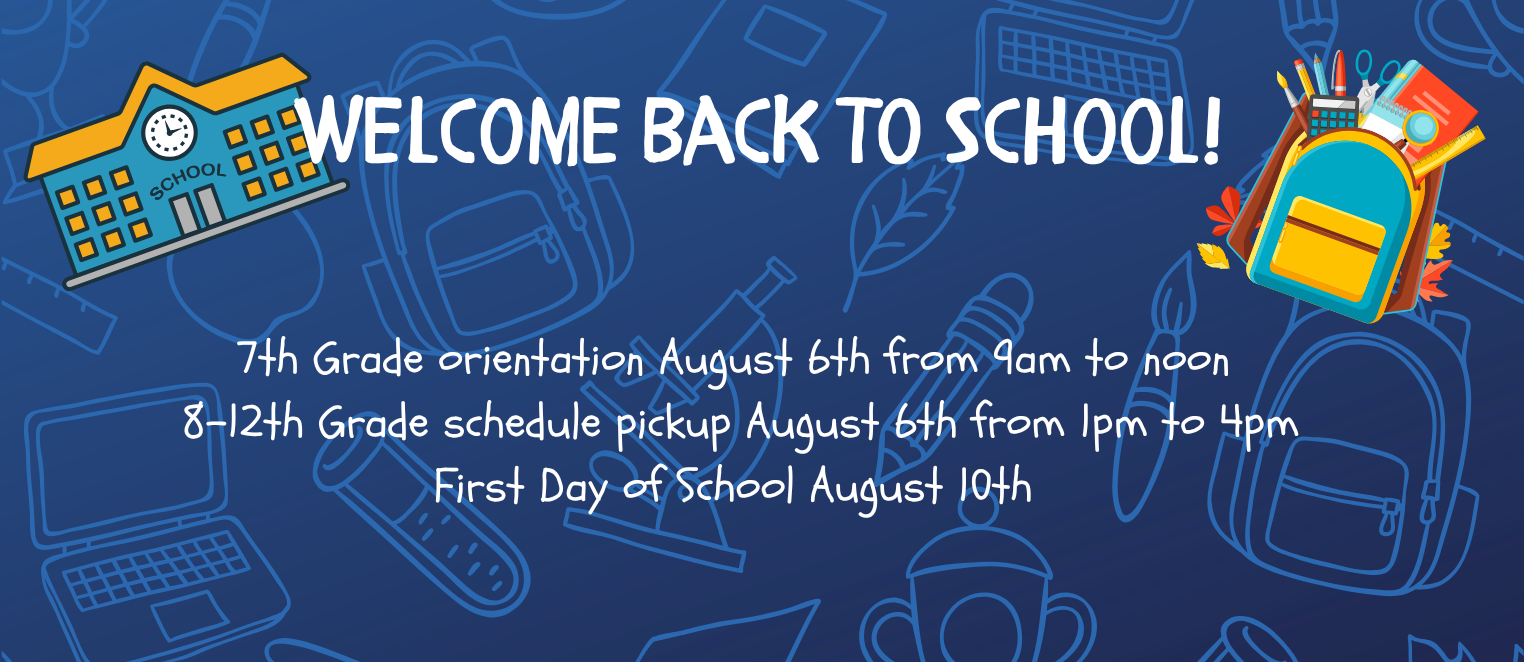 SCHOOL

WELCOME BACK TO SCHOOL!

7th Grade orientation August 6th from 9am to noon
8-12th Grade schedule pickup August 6th from 1pm to 4pm
First Day of School August 10th